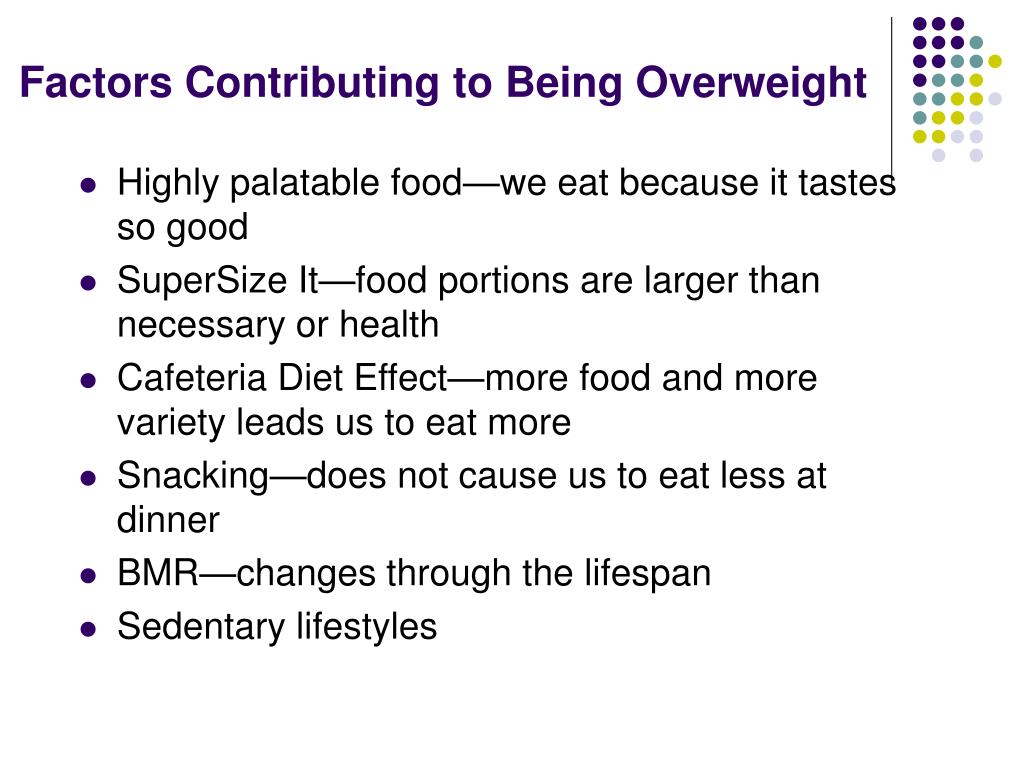 Factors Contributing to Being Overweight

- Highly palatable food—we eat because it tastes so good
- SuperSize It—food portions are larger than necessary or health
- Cafeteria Diet Effect—more food and more variety leads us to eat more
- Snacking—does not cause us to eat less at dinner
- BMR—changes through the lifespan
- Sedentary lifestyles